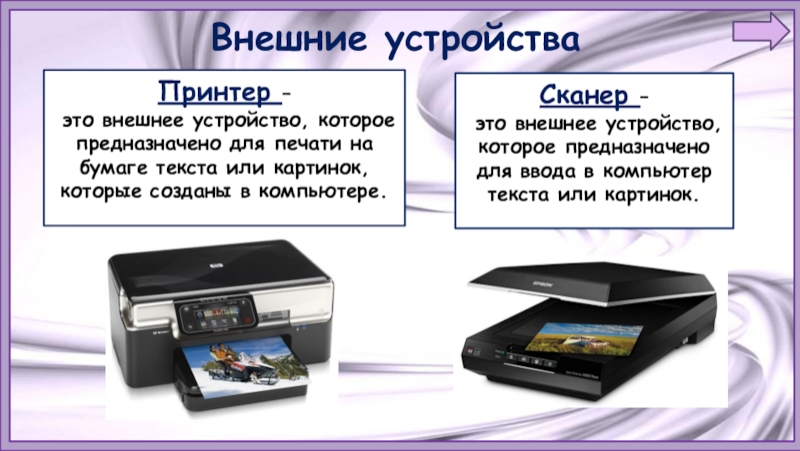 Внешние устройства

Принтер - это внешнее устройство, которое предназначено для печати на бумаге текста или картинок, которые созданы в компьютере.

Сканер - это внешнее устройство, которое предназначено для ввода в компьютер текста или картинок.

EPSON